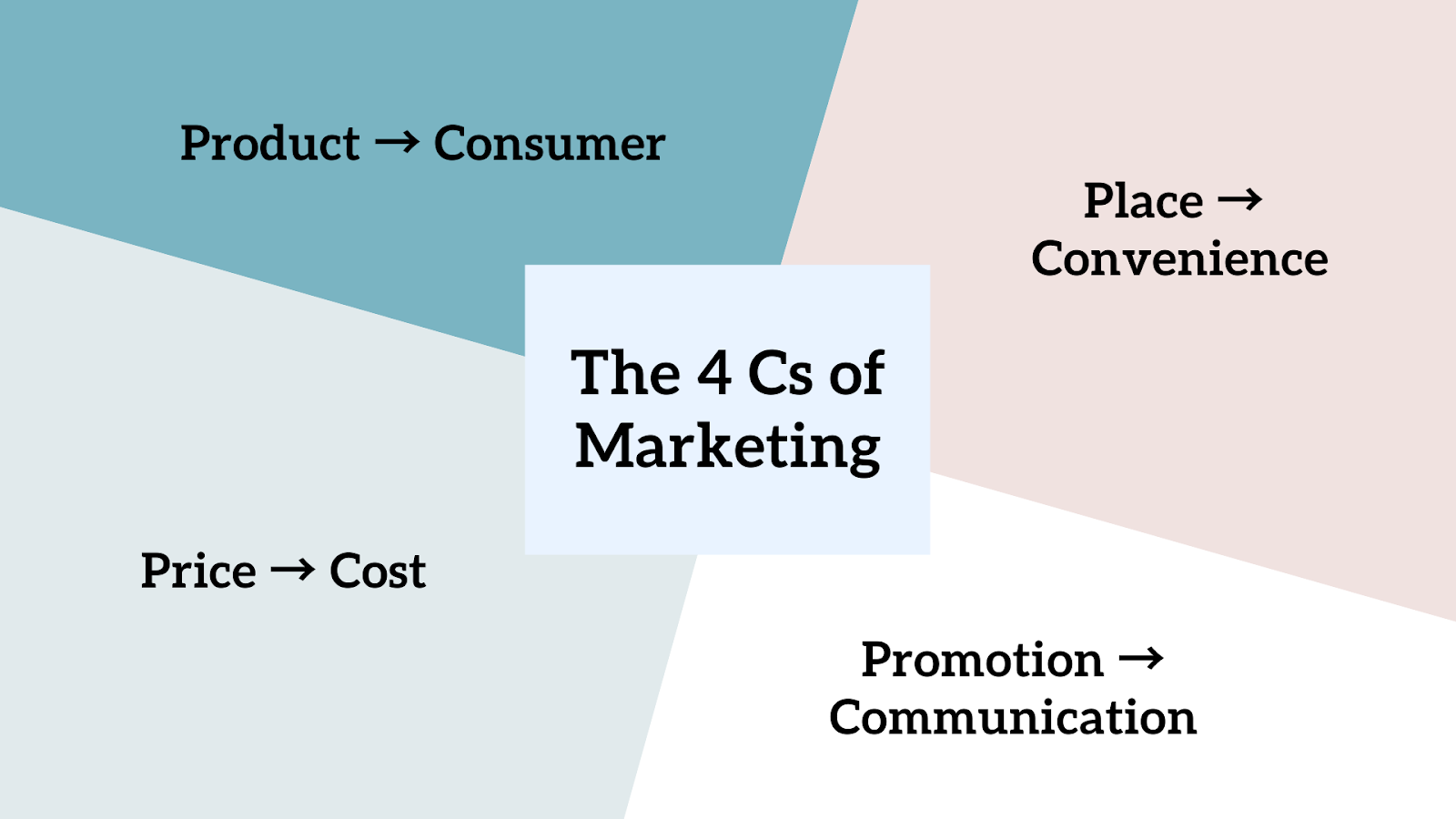 Product → Consumer

Place → Convenience

The 4 Cs of Marketing

Price → Cost

Promotion → Communication